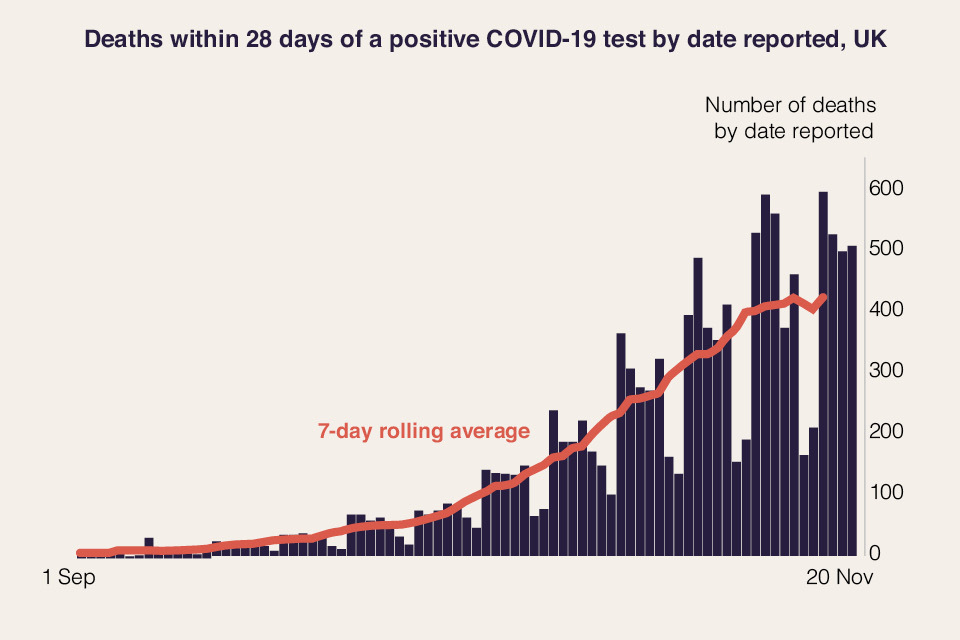 Deaths within 28 days of a positive COVID-19 test by date reported, UK

Number of deaths by date reported

600
500
400
300
200
100
0

7-day rolling average

1 Sep
20 Nov